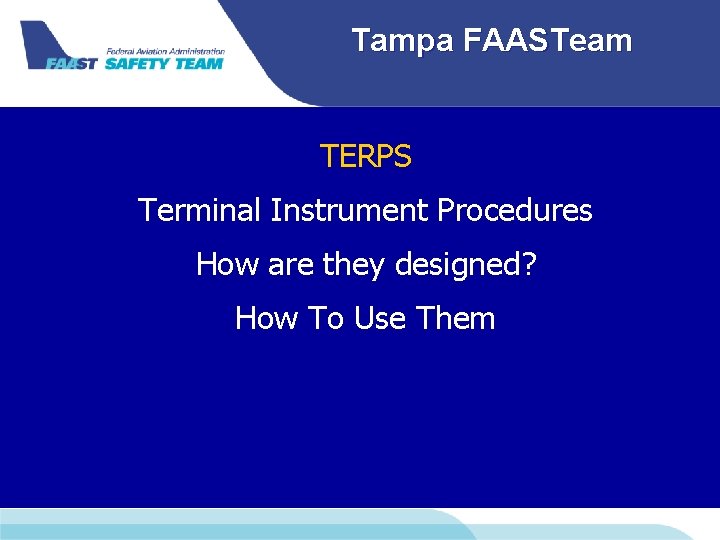 Federal Aviation Administration
FAAST SAFETY TEAM

Tampa FAASTeam

TERPS

Terminal Instrument Procedures

How are they designed?

How To Use Them